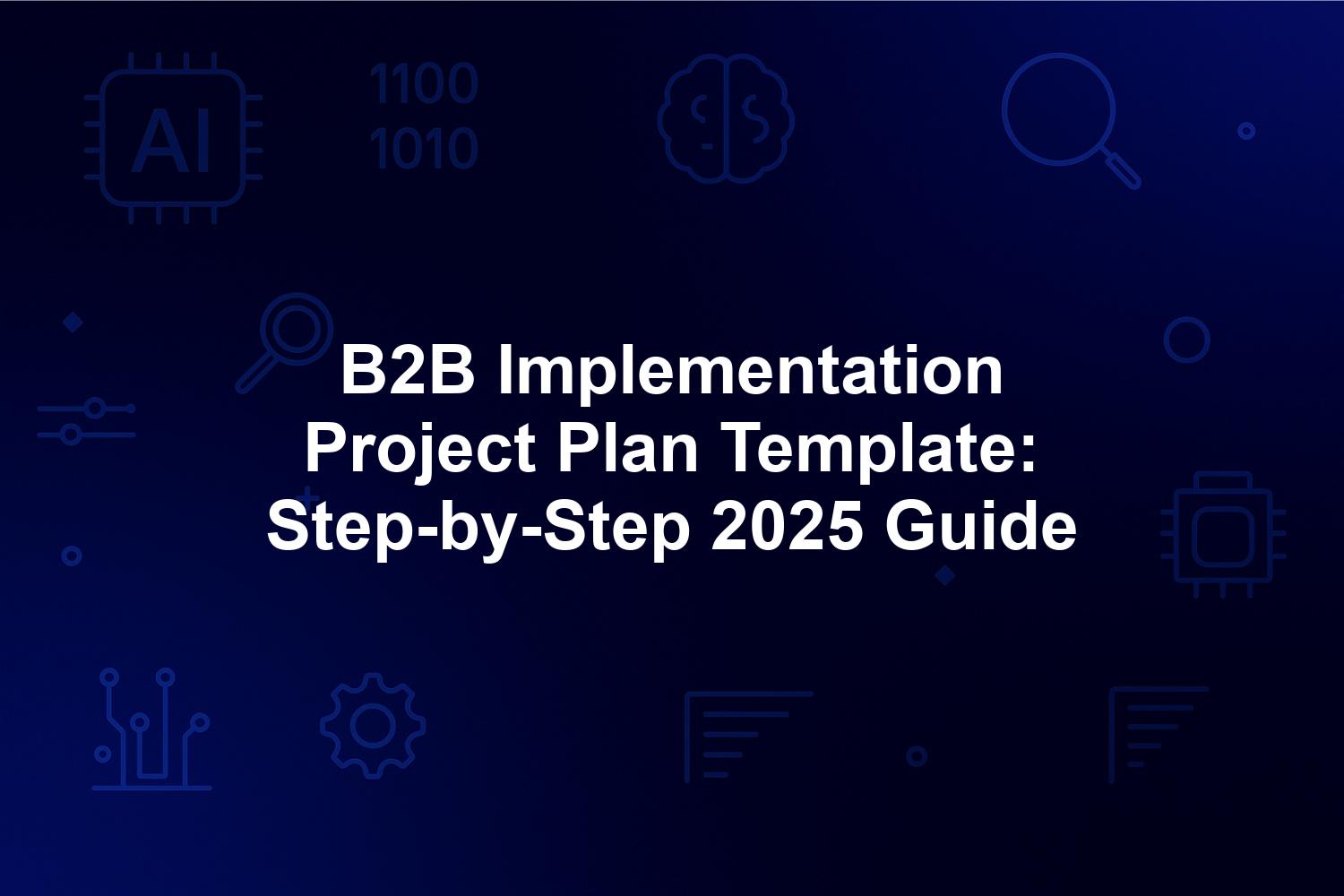 AI

1100
1010

B2B Implementation Project Plan Template: Step-by-Step 2025 Guide